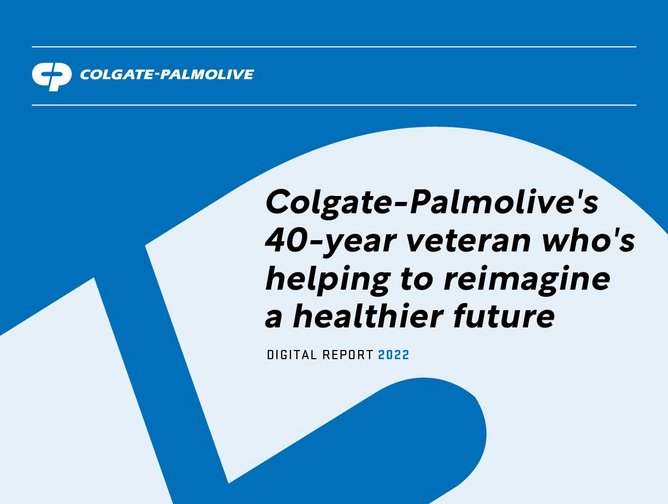 COLGATE-PALMOLIVE

Colgate-Palmolive's 40-year veteran who's helping to reimagine a healthier future

DIGITAL REPORT 2022